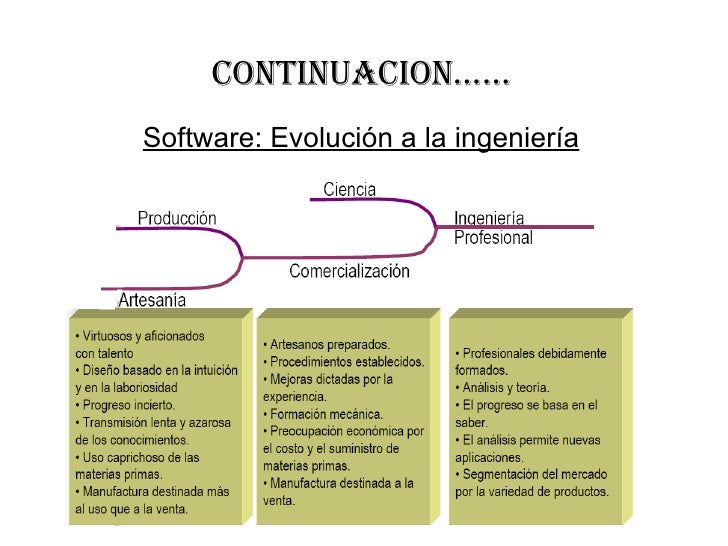 CONTINUACION……

Software: Evolución a la ingeniería

Ciencia

Producción

Ingeniería Profesional

Comercialización

Artesanía

• Virtuosos y aficionados con talento
• Diseño basado en la intuición y en la laboriosidad
• Progreso incierto.
• Transmisión lenta y azarosa de los conocimientos.
• Uso caprichoso de las materias primas.
• Manufactura destinada más al uso que a la venta.

• Artesanos preparados.
• Procedimientos establecidos.
• Mejoras dictadas por la experiencia.
• Formación mecánica.
• Preocupación económica por el costo y el suministro de materias primas.
• Manufactura destinada a la venta.

• Profesionales debidamente formados.
• Análisis y teoría.
• El progreso se basa en el saber.
• El análisis permite nuevas aplicaciones.
• Segmentación del mercado por la variedad de productos.